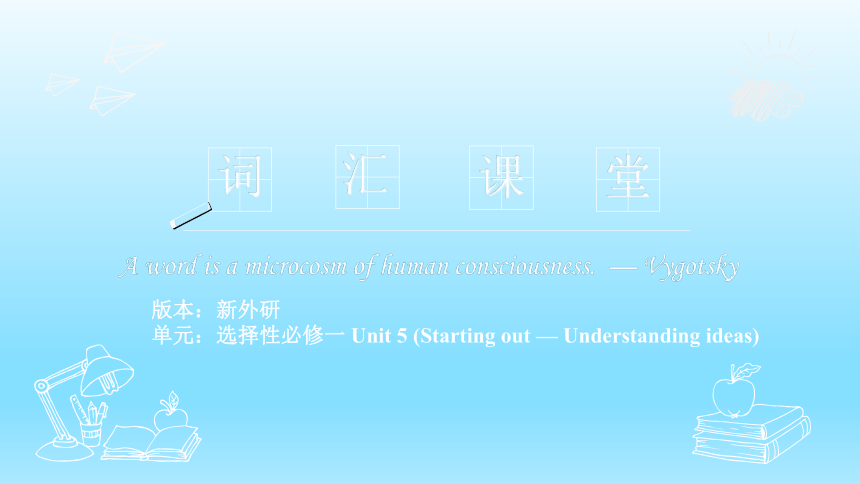 词 汇 课 堂

A word is a microcosm of human consciousness. — Vygotsky

版本：新外研
单元：选择性必修一 Unit 5 (Starting out — Understanding ideas)